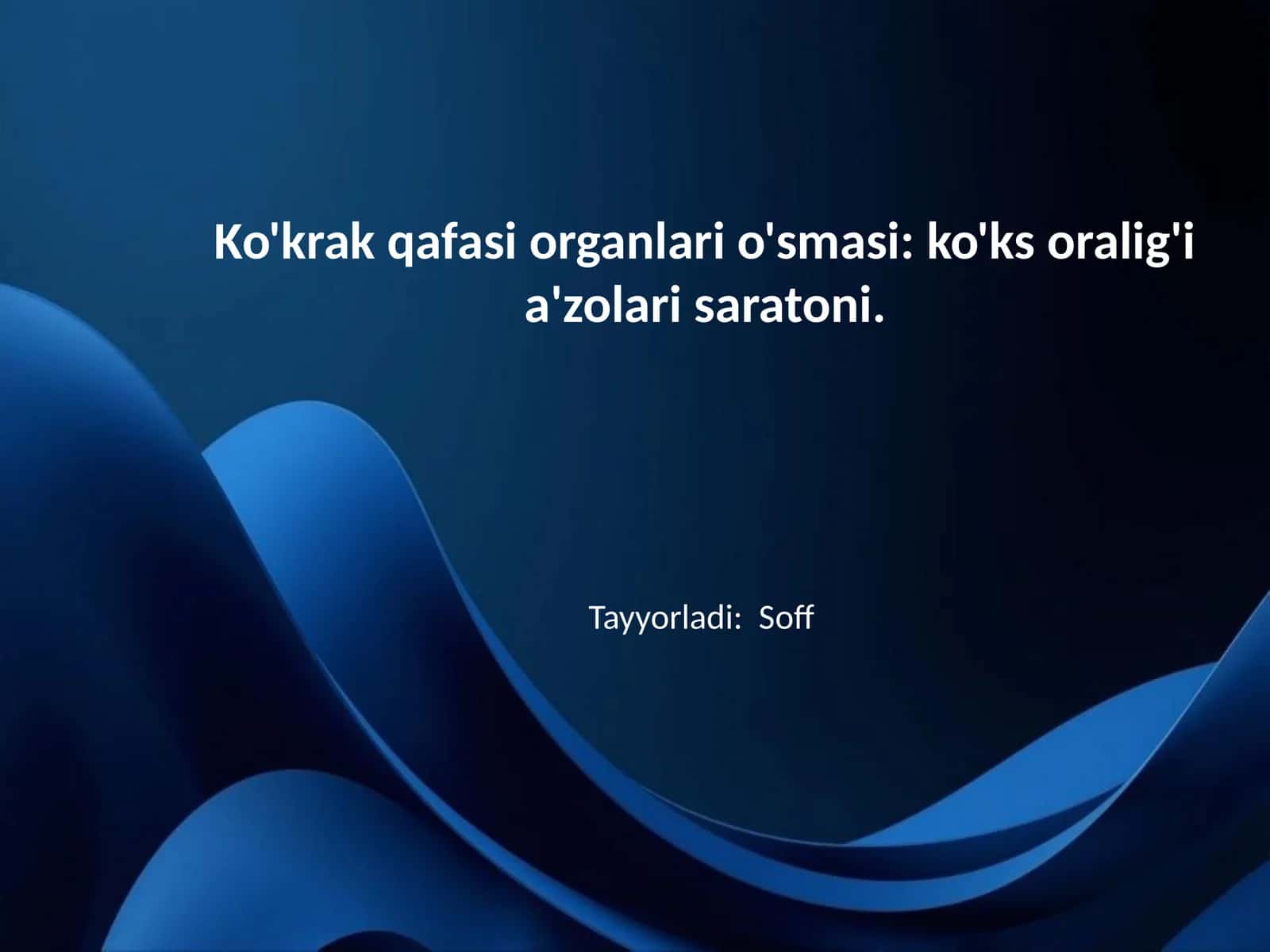 Ko'krak qafasi organlari o'smasi: ko'ks oralig'i a'zolari saratoni.

Tayyorladi: Soff